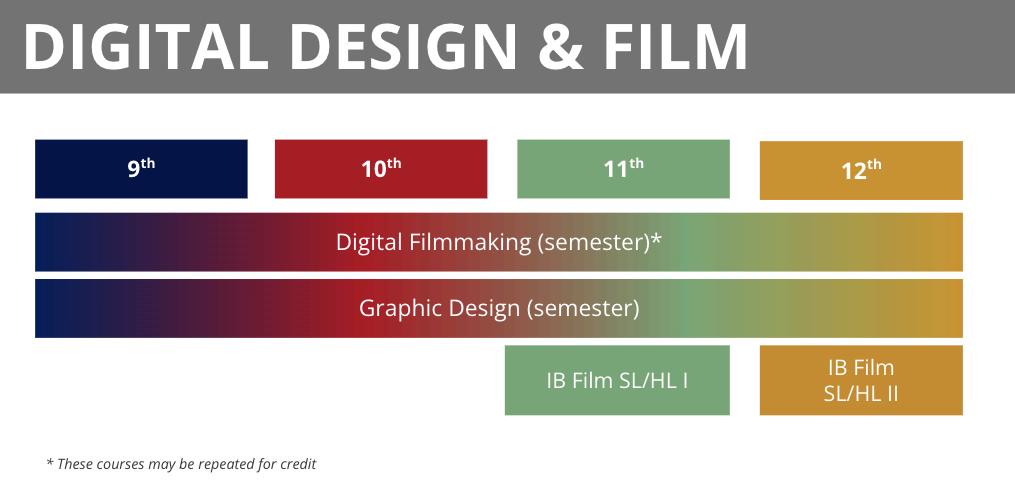 DIGITAL DESIGN & FILM

9th

10th

11th

12th

Digital Filmmaking (semester)*

Graphic Design (semester)

IB Film SL/HL I

IB Film SL/HL II

* These courses may be repeated for credit